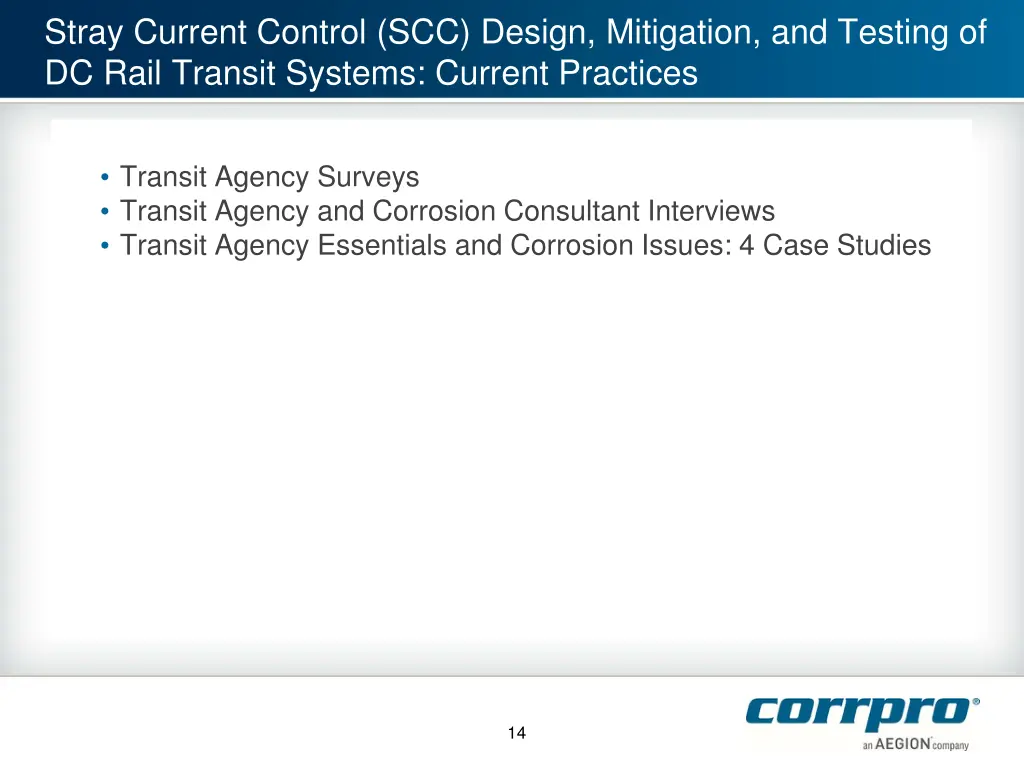 Stray Current Control (SCC) Design, Mitigation, and Testing of DC Rail Transit Systems: Current Practices

• Transit Agency Surveys
• Transit Agency and Corrosion Consultant Interviews
• Transit Agency Essentials and Corrosion Issues: 4 Case Studies

14

corrpro®
an AEGION® company